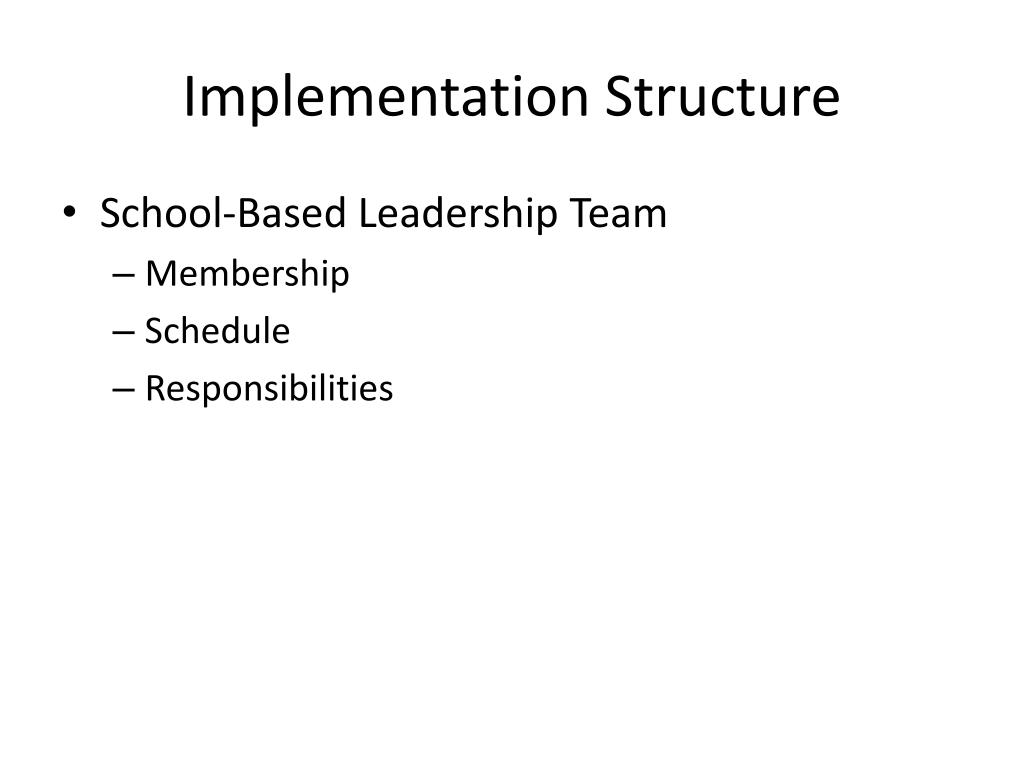 Implementation Structure

• School-Based Leadership Team
– Membership
– Schedule
– Responsibilities